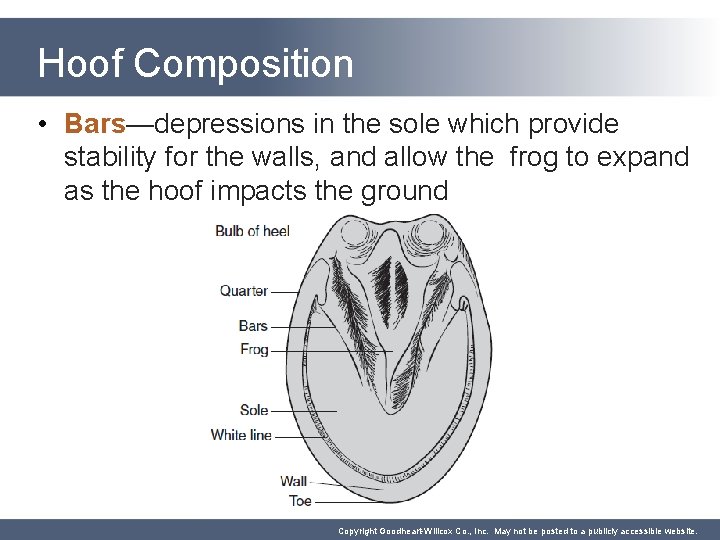 Hoof Composition

• Bars—depressions in the sole which provide stability for the walls, and allow the frog to expand as the hoof impacts the ground

Bulb of heel
Quarter
Bars
Frog
Sole
White line
Wall
Toe

Copyright Goodheart-Willcox Co., Inc. May not be posted to a publicly accessible website.